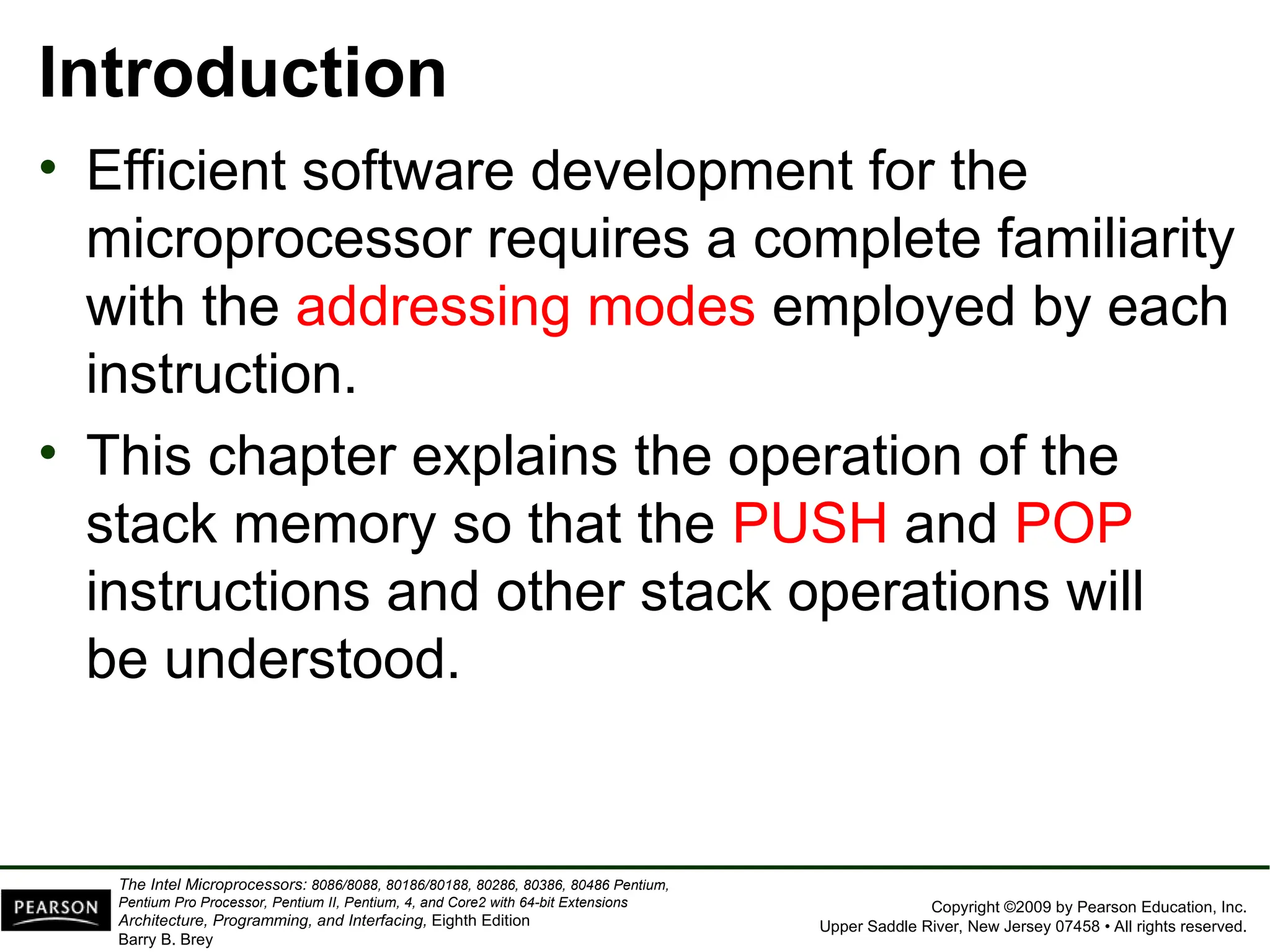 Introduction

• Efficient software development for the microprocessor requires a complete familiarity with the addressing modes employed by each instruction.

• This chapter explains the operation of the stack memory so that the PUSH and POP instructions and other stack operations will be understood.

PEARSON

The Intel Microprocessors: 8086/8088, 80186/80188, 80286, 80386, 80486 Pentium, Pentium Pro Processor, Pentium II, Pentium, 4, and Core2 with 64-bit Extensions Architecture, Programming, and Interfacing, Eighth Edition
Barry B. Brey

Copyright ©2009 by Pearson Education, Inc.
Upper Saddle River, New Jersey 07458 • All rights reserved.